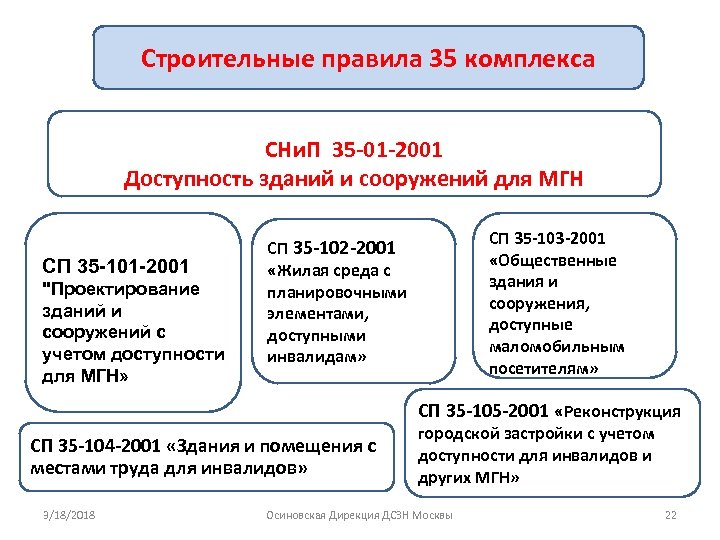 Строительные правила 35 комплекса

СНиП 35-01-2001
Доступность зданий и сооружений для МГН

СП 35-101-2001 "Проектирование зданий и сооружений с учетом доступности для МГН»

СП 35-102-2001 «Жилая среда с планировочными элементами, доступными инвалидам»

СП 35-103-2001 «Общественные здания и сооружения, доступные маломобильным посетителям»

СП 35-104-2001 «Здания и помещения с местами труда для инвалидов»

СП 35-105-2001 «Реконструкция городской застройки с учетом доступности для инвалидов и других МГН»

9/18/2018

Осиновская Дирекция ДСЗН Москвы

22